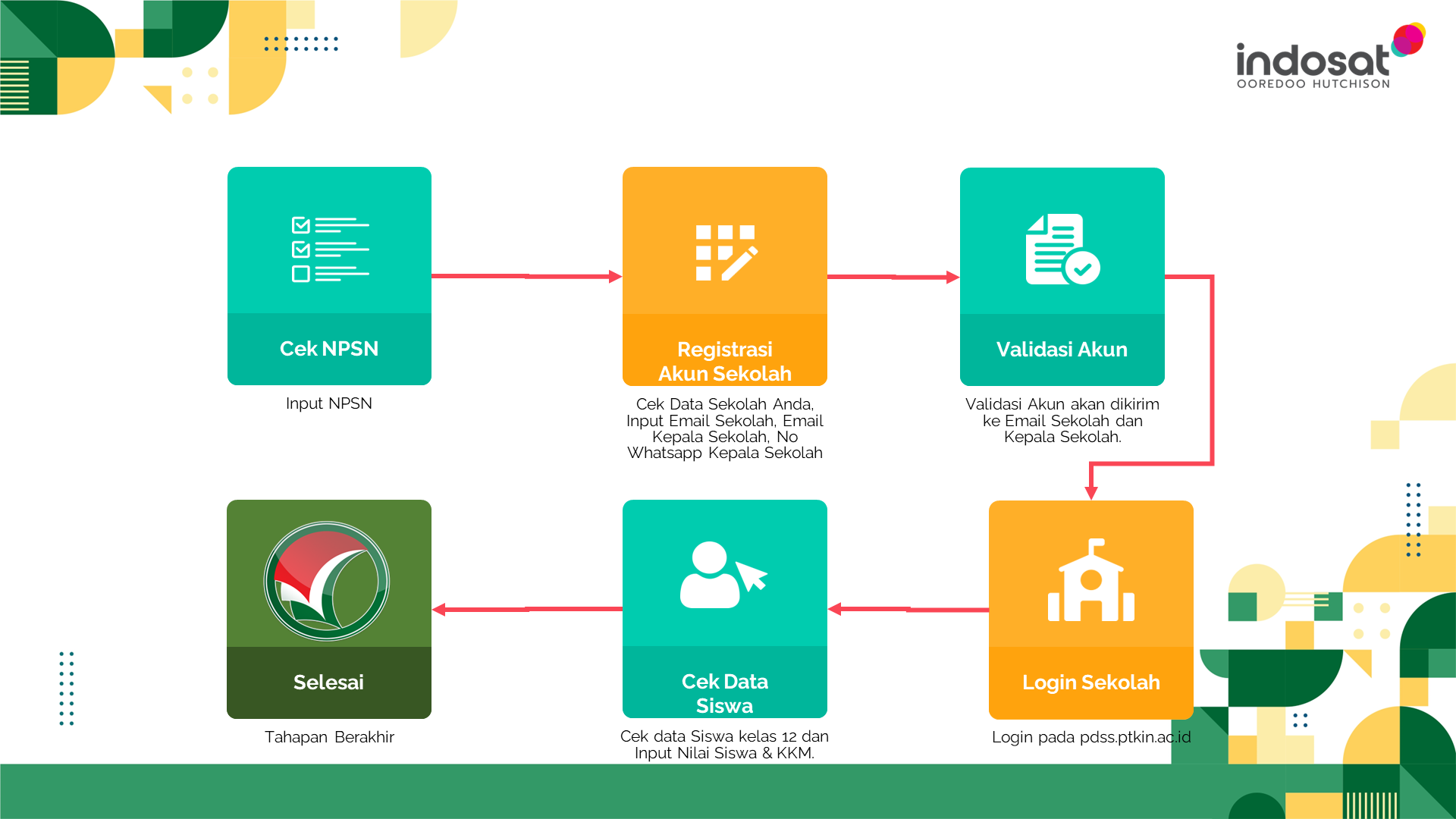 indosat
OOREDOO HUTCHISON

Cek NPSN

Input NPSN

Registrasi Akun Sekolah

Cek Data Sekolah Anda, Input Email Sekolah, Email Kepala Sekolah, No Whatsapp Kepala Sekolah

Validasi Akun

Validasi Akun akan dikirim ke Email Sekolah dan Kepala Sekolah.

Login Sekolah

Login pada pdss.ptkin.ac.id

Cek Data Siswa

Cek data Siswa kelas 12 dan Input Nilai Siswa & KKM.

Selesai

Tahapan Berakhir